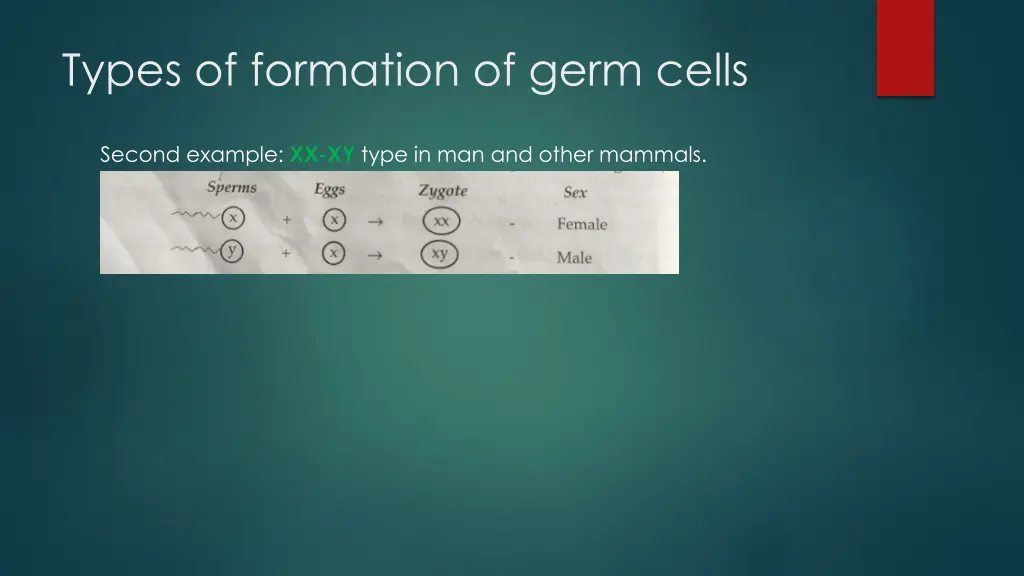 Types of formation of germ cells

Second example: XX-XY type in man and other mammals.

| Sperms | | Eggs | | Zygote | | Sex |
|---|---|---|---|---|---|---|
| x | + | x | → | xx | - | Female |
| y | + | x | → | xy | - | Male |